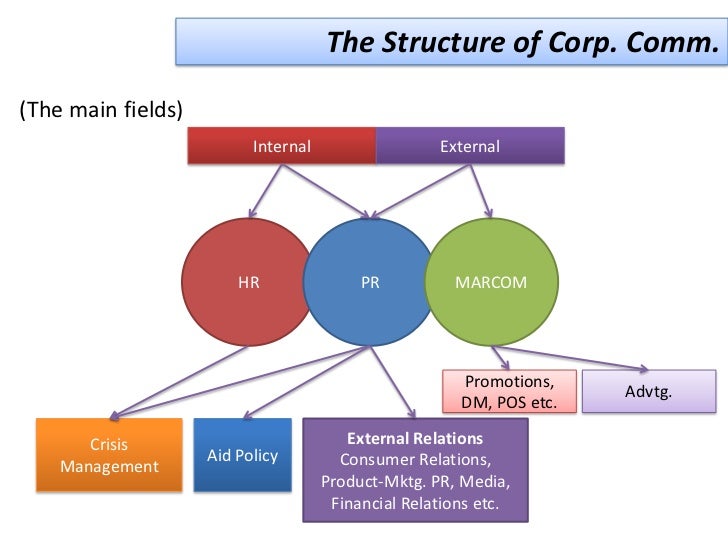 The Structure of Corp. Comm.

(The main fields)

Internal

External

HR

PR

MARCOM

Promotions, DM, POS etc.

Advtg.

Crisis Management

Aid Policy

External Relations
Consumer Relations, Product-Mktg. PR, Media, Financial Relations etc.